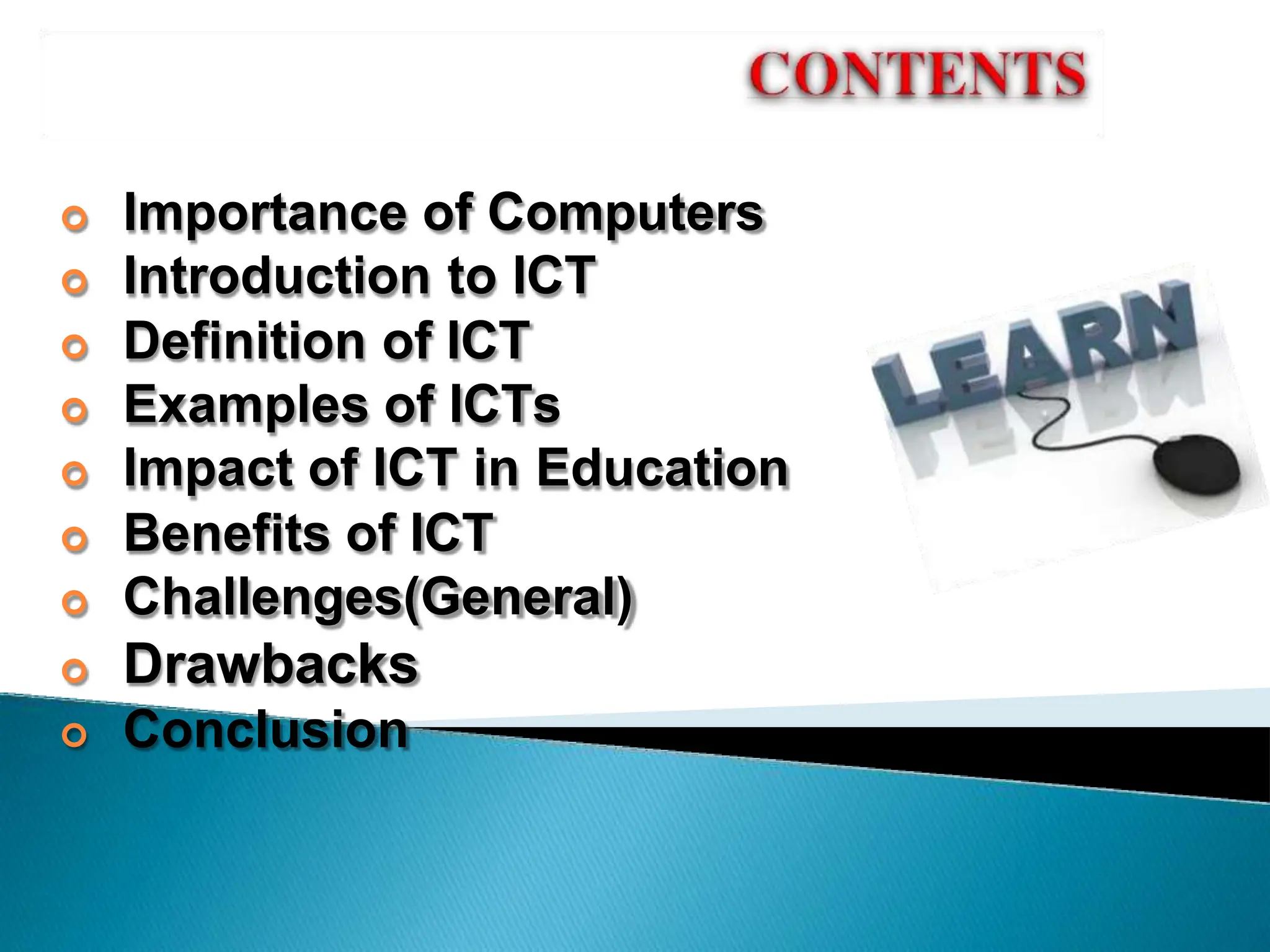 CONTENTS

- Importance of Computers
- Introduction to ICT
- Definition of ICT
- Examples of ICTs
- Impact of ICT in Education
- Benefits of ICT
- Challenges(General)
- Drawbacks
- Conclusion

LEARN